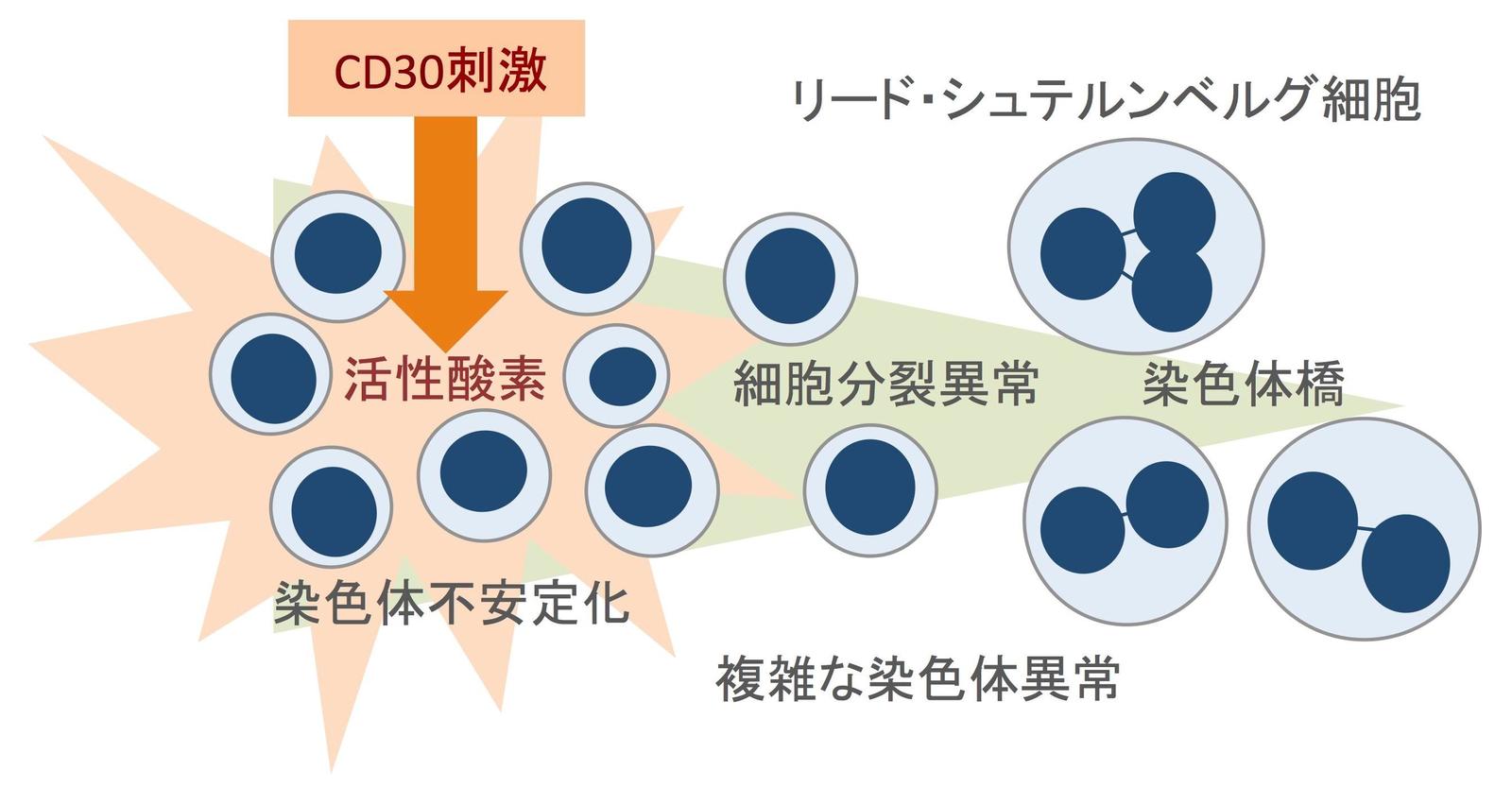 CD30刺激

リード･シュテルンベルグ細胞

活性酸素

細胞分裂異常

染色体橋

染色体不安定化

複雑な染色体異常